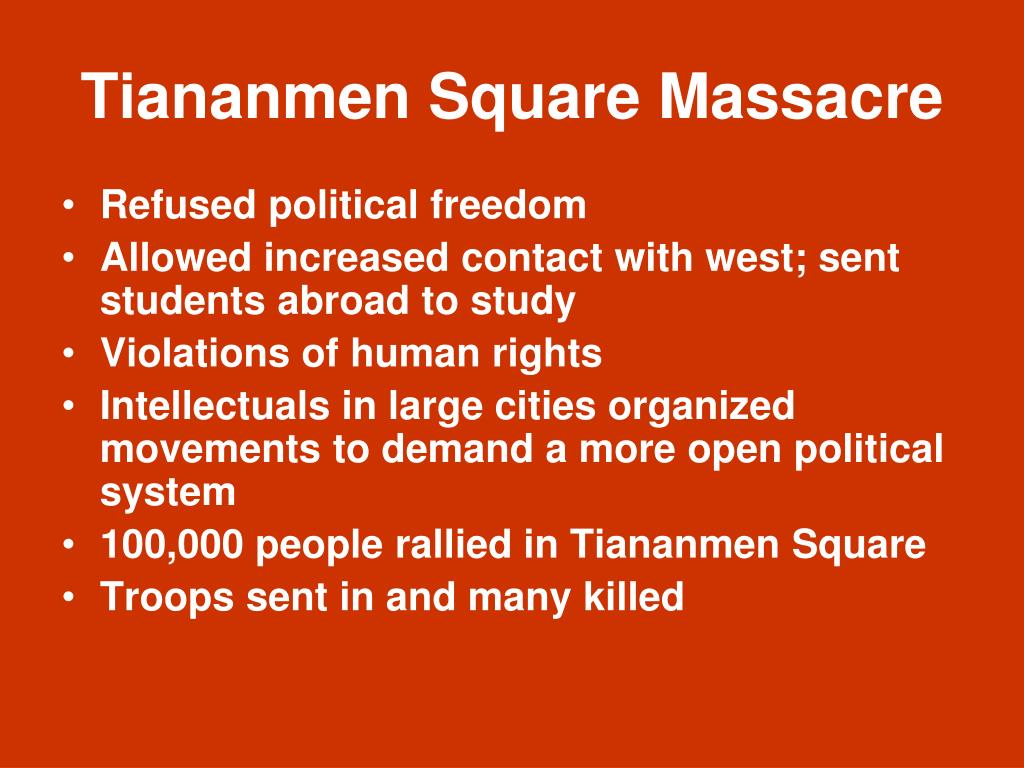 Tiananmen Square Massacre

• Refused political freedom
• Allowed increased contact with west; sent students abroad to study
• Violations of human rights
• Intellectuals in large cities organized movements to demand a more open political system
• 100,000 people rallied in Tiananmen Square
• Troops sent in and many killed